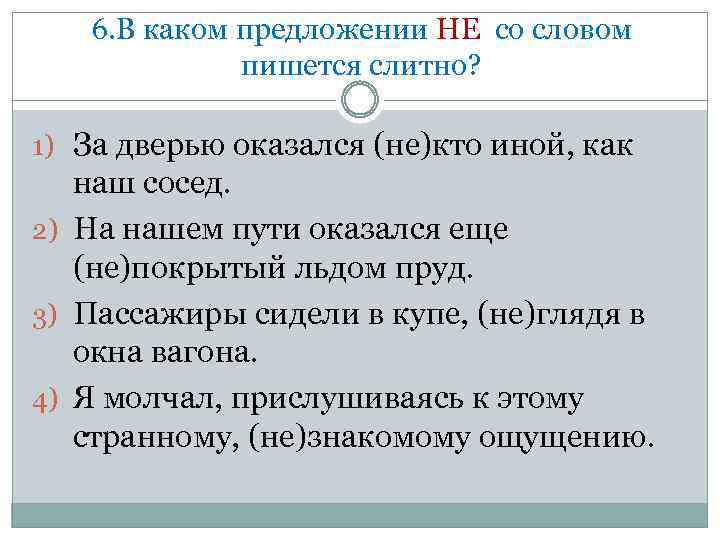 6.В каком предложении НЕ со словом пишется слитно?

1) За дверью оказался (не)кто иной, как наш сосед.
2) На нашем пути оказался еще (не)покрытый льдом пруд.
3) Пассажиры сидели в купе, (не)глядя в окна вагона.
4) Я молчал, прислушиваясь к этому странному, (не)знакомому ощущению.